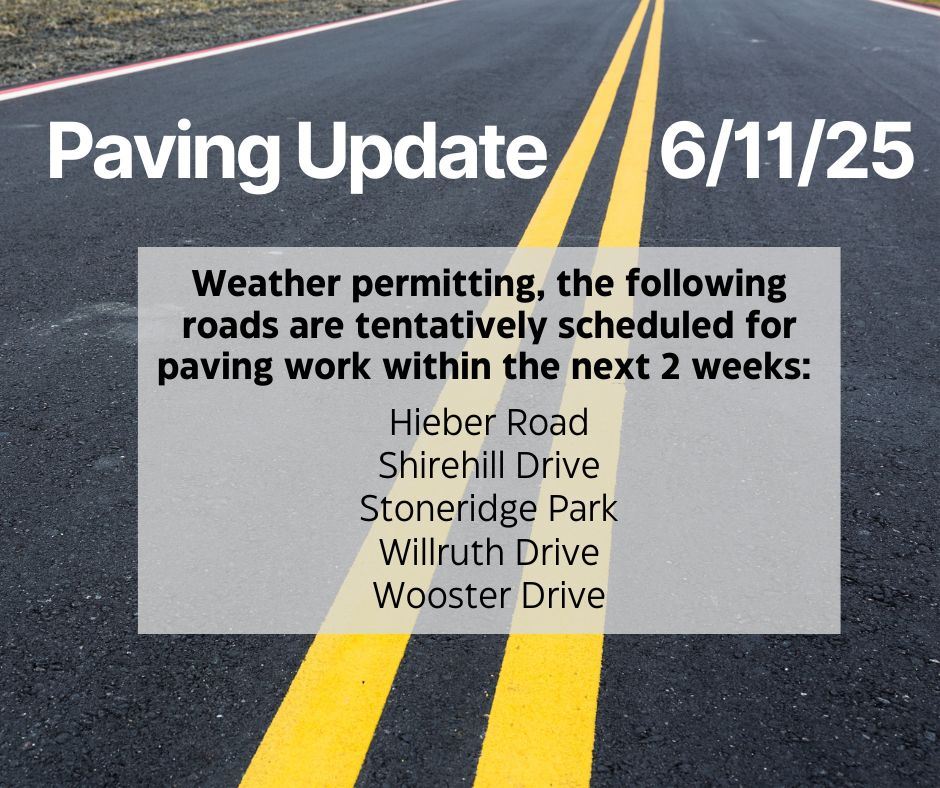 Paving Update 6/11/25

Weather permitting, the following roads are tentatively scheduled for paving work within the next 2 weeks:

Hieber Road
Shirehill Drive
Stoneridge Park
Willruth Drive
Wooster Drive